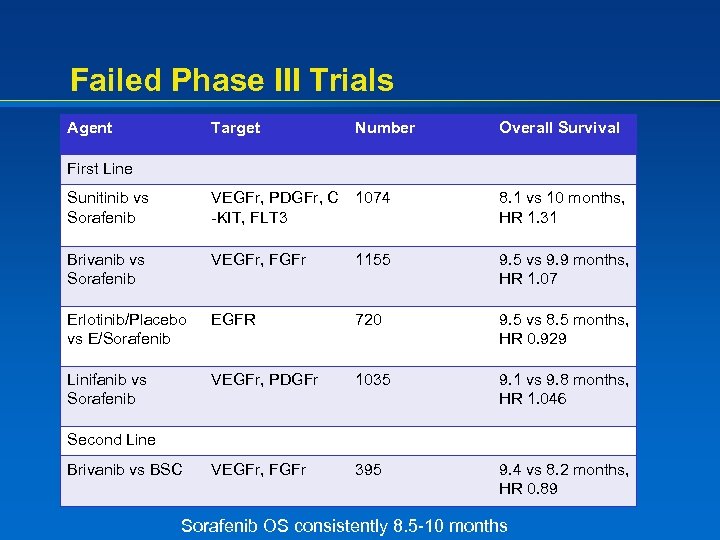 Failed Phase III Trials

| Agent | Target | Number | Overall Survival |
|---|---|---|---|
| First Line | | | |
| Sunitinib vs Sorafenib | VEGFr, PDGFr, C-KIT, FLT3 | 1074 | 8.1 vs 10 months, HR 1.31 |
| Brivanib vs Sorafenib | VEGFr, FGFr | 1155 | 9.5 vs 9.9 months, HR 1.07 |
| Erlotinib/Placebo vs E/Sorafenib | EGFR | 720 | 9.5 vs 8.5 months, HR 0.929 |
| Linifanib vs Sorafenib | VEGFr, PDGFr | 1035 | 9.1 vs 9.8 months, HR 1.046 |
| Second Line | | | |
| Brivanib vs BSC | VEGFr, FGFr | 395 | 9.4 vs 8.2 months, HR 0.89 |

Sorafenib OS consistently 8.5-10 months